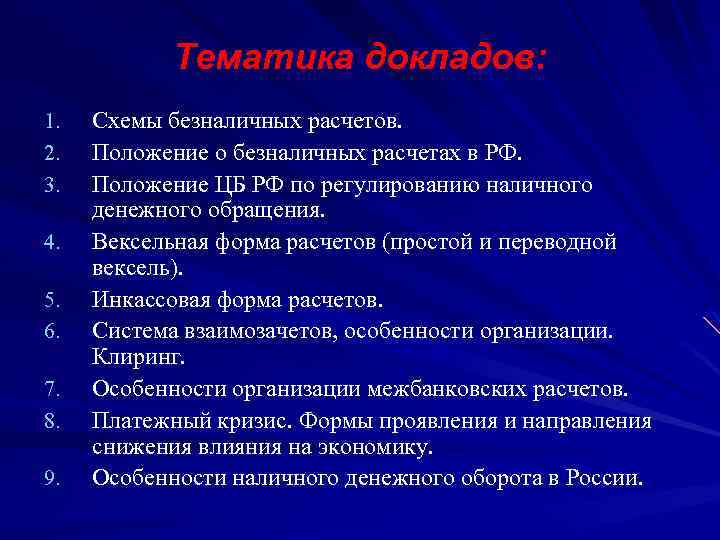 Тематика докладов:

1. Схемы безналичных расчетов.
2. Положение о безналичных расчетах в РФ.
3. Положение ЦБ РФ по регулированию наличного денежного обращения.
4. Вексельная форма расчетов (простой и переводной вексель).
5. Инкассовая форма расчетов.
6. Система взаимозачетов, особенности организации. Клиринг.
7. Особенности организации межбанковских расчетов.
8. Платежный кризис. Формы проявления и направления снижения влияния на экономику.
9. Особенности наличного денежного оборота в России.